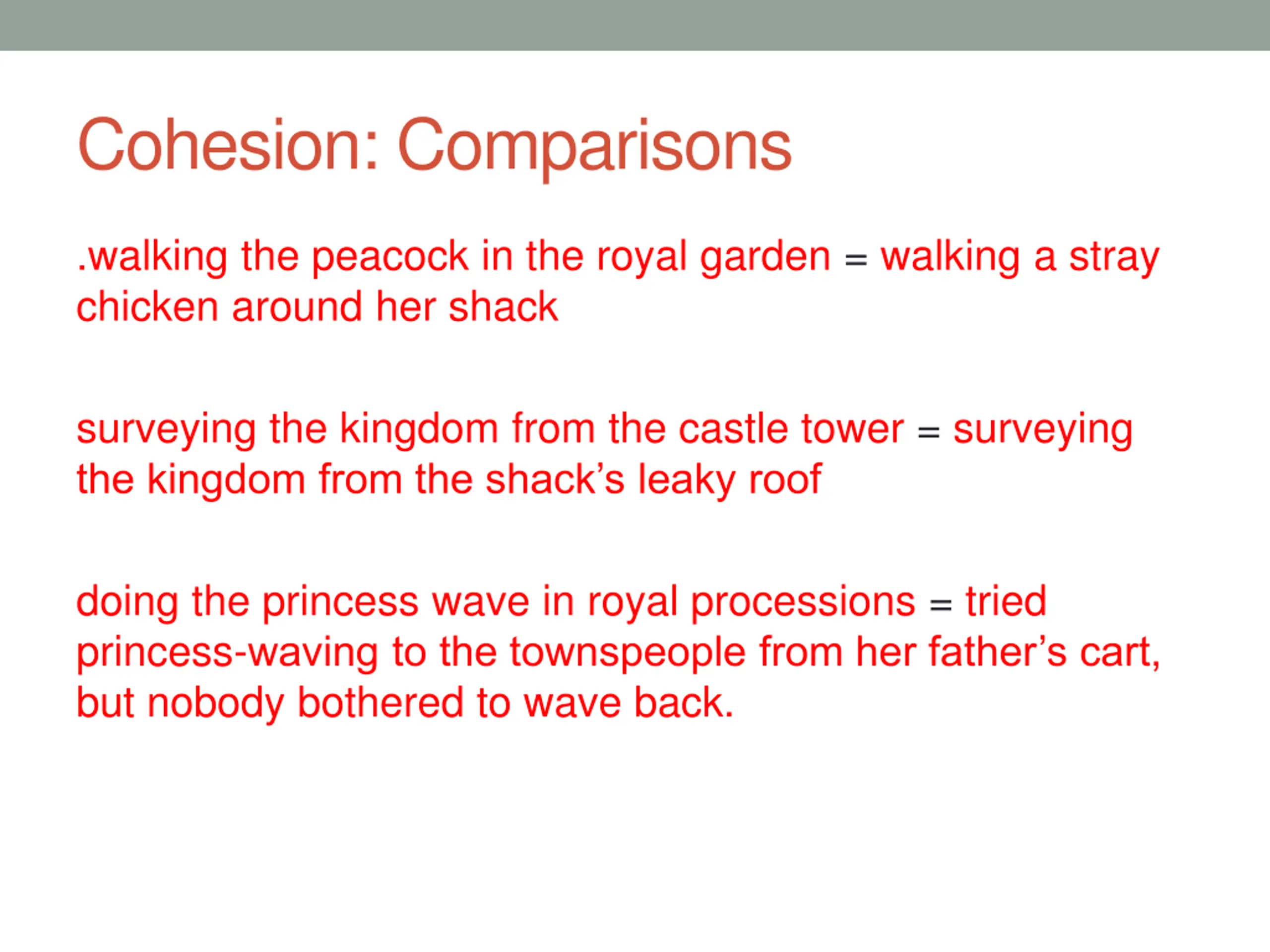 Cohesion: Comparisons

.walking the peacock in the royal garden = walking a stray chicken around her shack

surveying the kingdom from the castle tower = surveying the kingdom from the shack’s leaky roof

doing the princess wave in royal processions = tried princess-waving to the townspeople from her father’s cart, but nobody bothered to wave back.